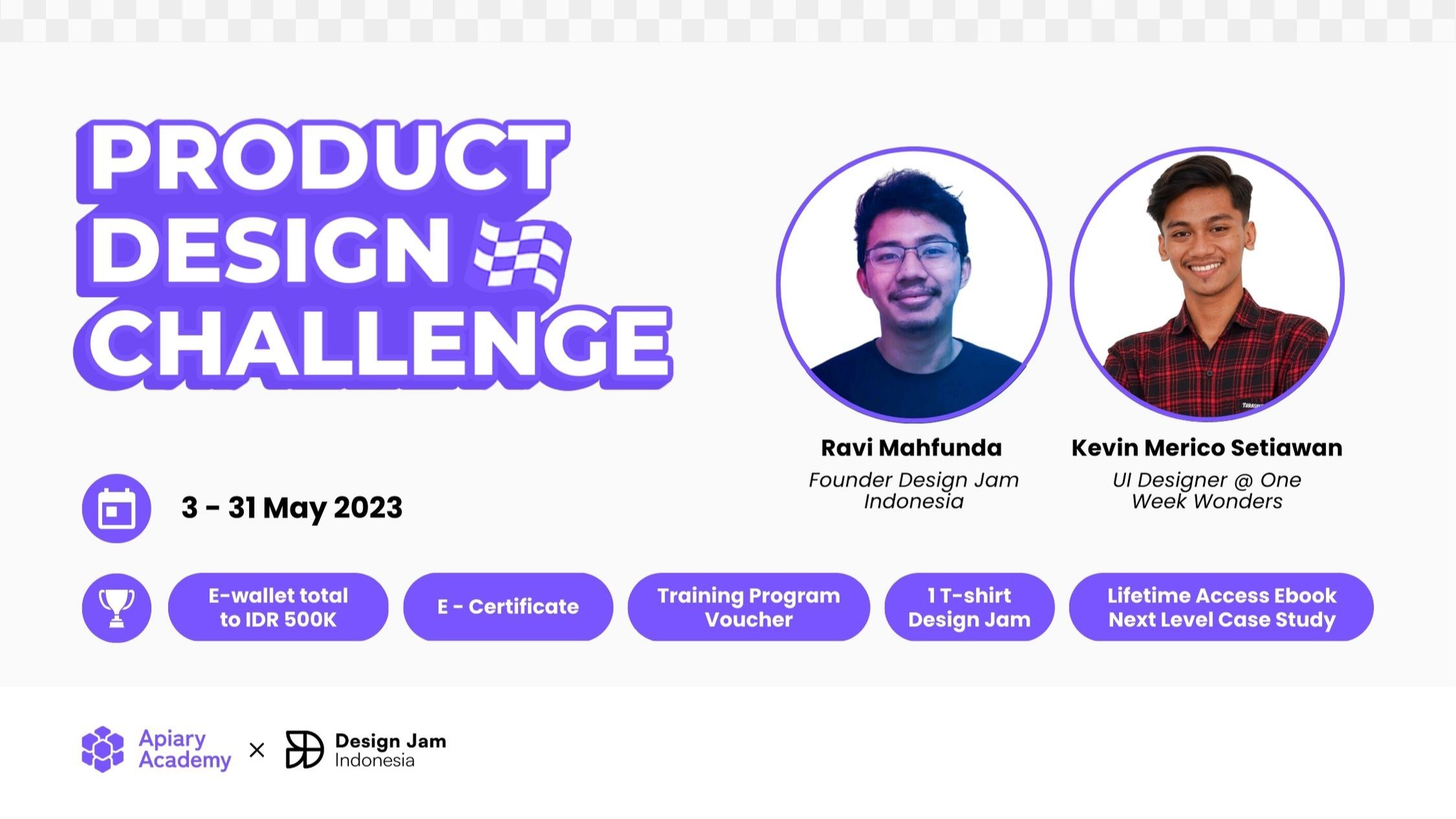 PRODUCT DESIGN CHALLENGE

Ravi Mahfunda
Founder Design Jam Indonesia

Kevin Merico Setiawan
UI Designer @ One Week Wonders

3 - 31 May 2023

E-wallet total to IDR 500K

E - Certificate

Training Program Voucher

1 T-shirt Design Jam

Lifetime Access Ebook Next Level Case Study

Apiary Academy × Design Jam Indonesia